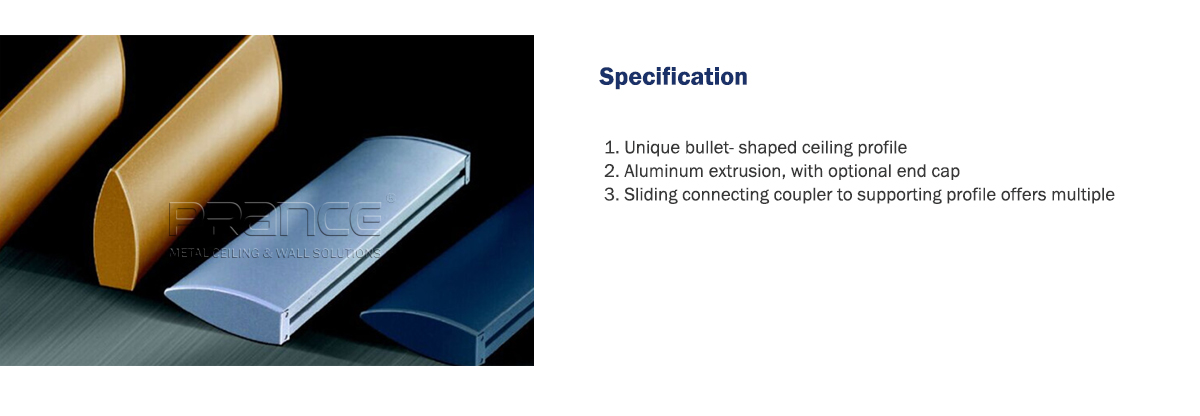 PRANCE®
METAL CEILING & WALL SOLUTIONS

Specification

1. Unique bullet- shaped ceiling profile
2. Aluminum extrusion, with optional end cap
3. Sliding connecting coupler to supporting profile offers multiple